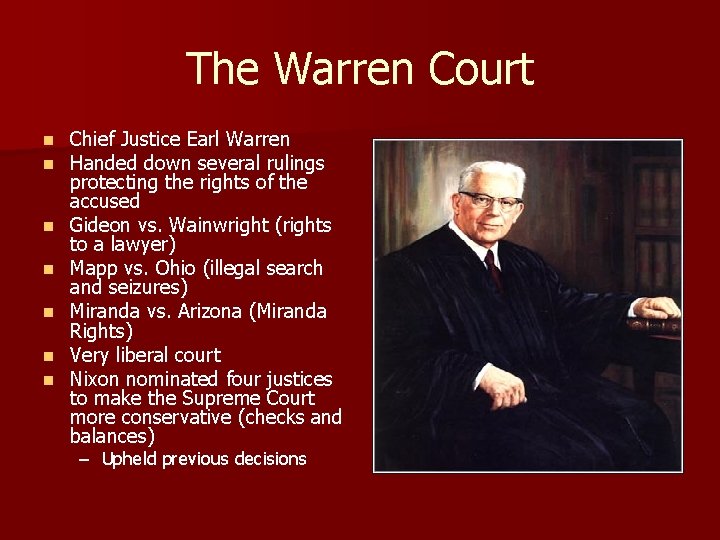 The Warren Court

- Chief Justice Earl Warren
- Handed down several rulings protecting the rights of the accused
- Gideon vs. Wainwright (rights to a lawyer)
- Mapp vs. Ohio (illegal search and seizures)
- Miranda vs. Arizona (Miranda Rights)
- Very liberal court
- Nixon nominated four justices to make the Supreme Court more conservative (checks and balances)
  – Upheld previous decisions